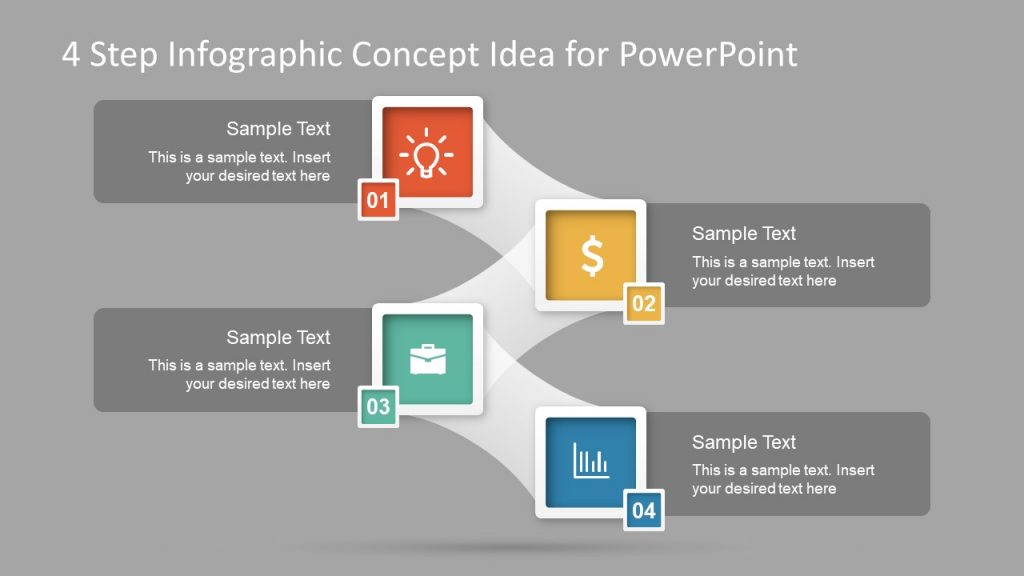 4 Step Infographic Concept Idea for PowerPoint

Sample Text
This is a sample text. Insert your desired text here

01

$

Sample Text
This is a sample text. Insert your desired text here

02

Sample Text
This is a sample text. Insert your desired text here

03

Sample Text
This is a sample text. Insert your desired text here

04